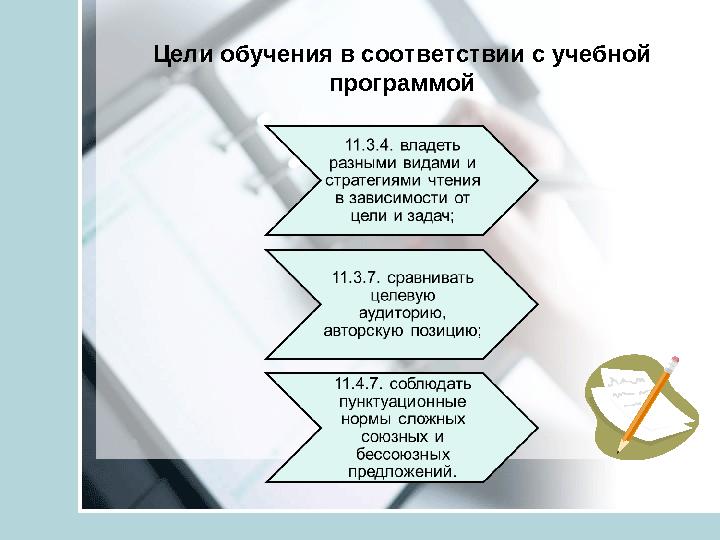 Цели обучения в соответствии с учебной программой

11.3.4. владеть разными видами и стратегиями чтения в зависимости от цели и задач;

11.3.7. сравнивать целевую аудиторию, авторскую позицию;

11.4.7. соблюдать пунктуационные нормы сложных союзных и бессоюзных предложений.